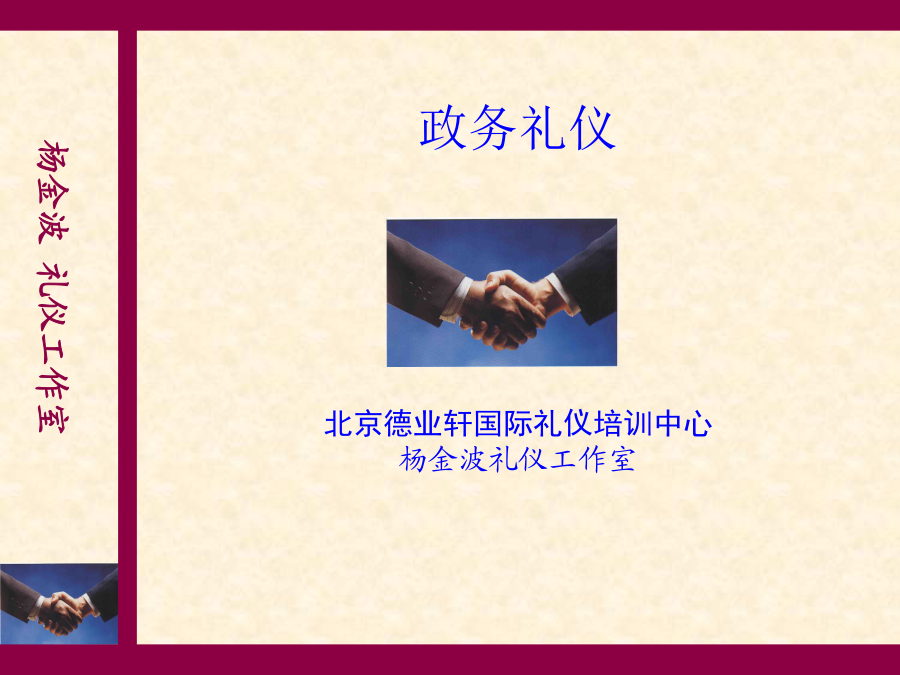 杨金波 礼仪工作室

政务礼仪

北京德业轩国际礼仪培训中心
杨金波礼仪工作室